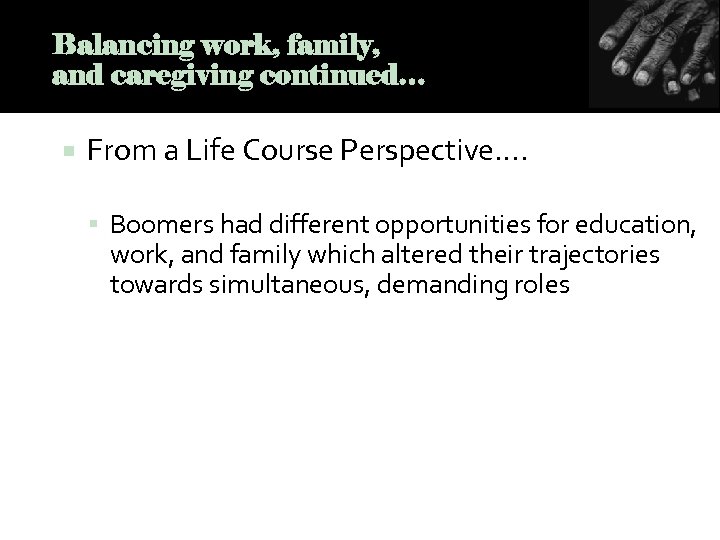 Balancing work, family, and caregiving continued…

From a Life Course Perspective….

Boomers had different opportunities for education, work, and family which altered their trajectories towards simultaneous, demanding roles